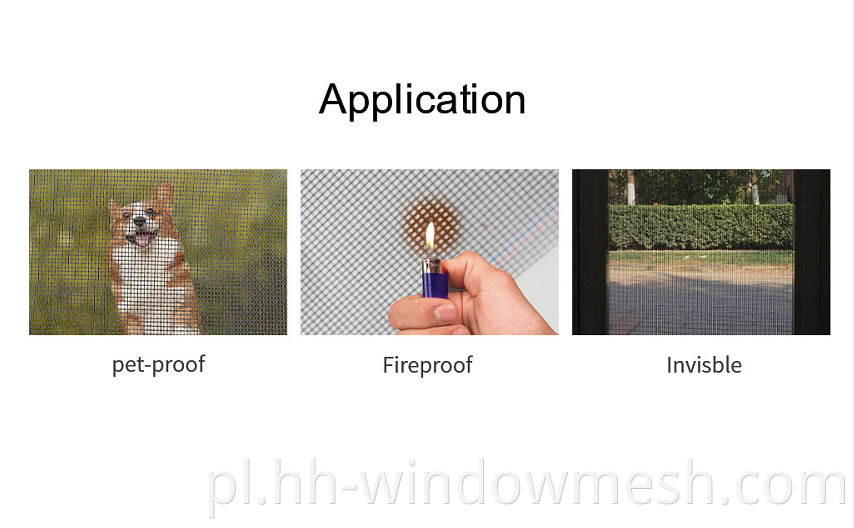 Application

pet-proof

Fireproof

Invisble

pl.hh-windowmesh.com